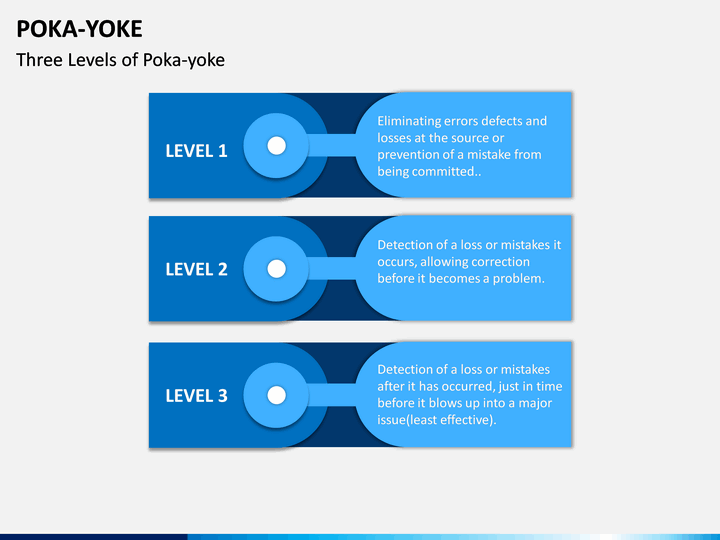 POKA-YOKE

Three Levels of Poka-yoke

LEVEL 1

Eliminating errors defects and losses at the source or prevention of a mistake from being committed..

LEVEL 2

Detection of a loss or mistakes it occurs, allowing correction before it becomes a problem.

LEVEL 3

Detection of a loss or mistakes after it has occurred, just in time before it blows up into a major issue(least effective).